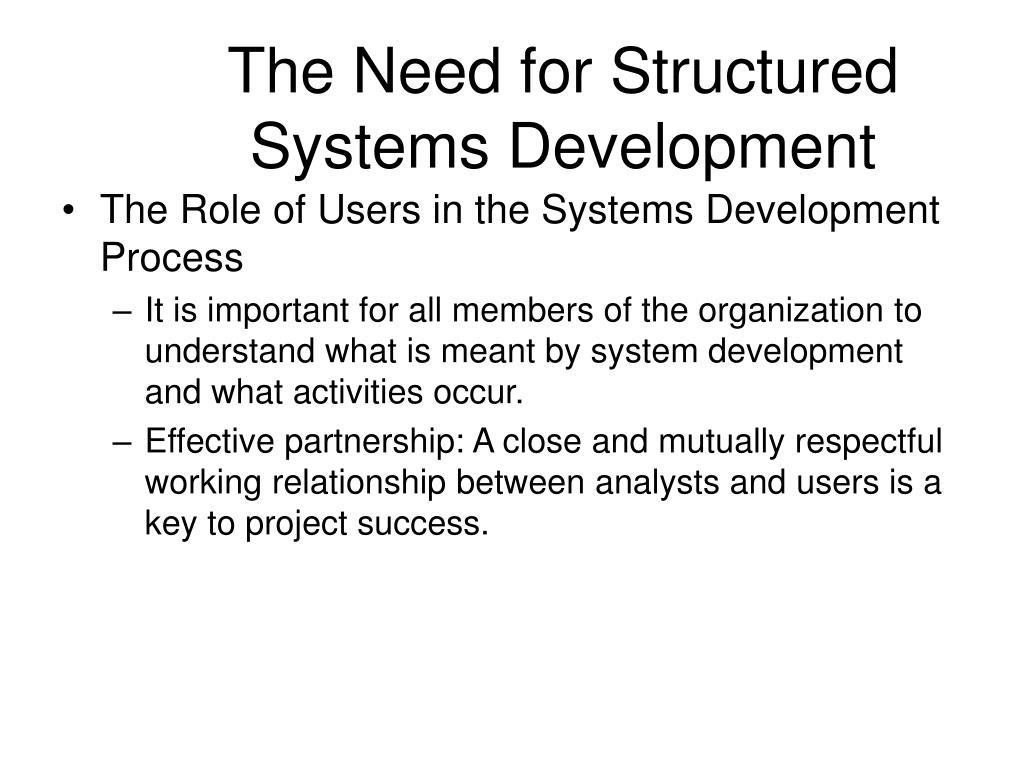 The Need for Structured Systems Development

• The Role of Users in the Systems Development Process
– It is important for all members of the organization to understand what is meant by system development and what activities occur.
– Effective partnership: A close and mutually respectful working relationship between analysts and users is a key to project success.